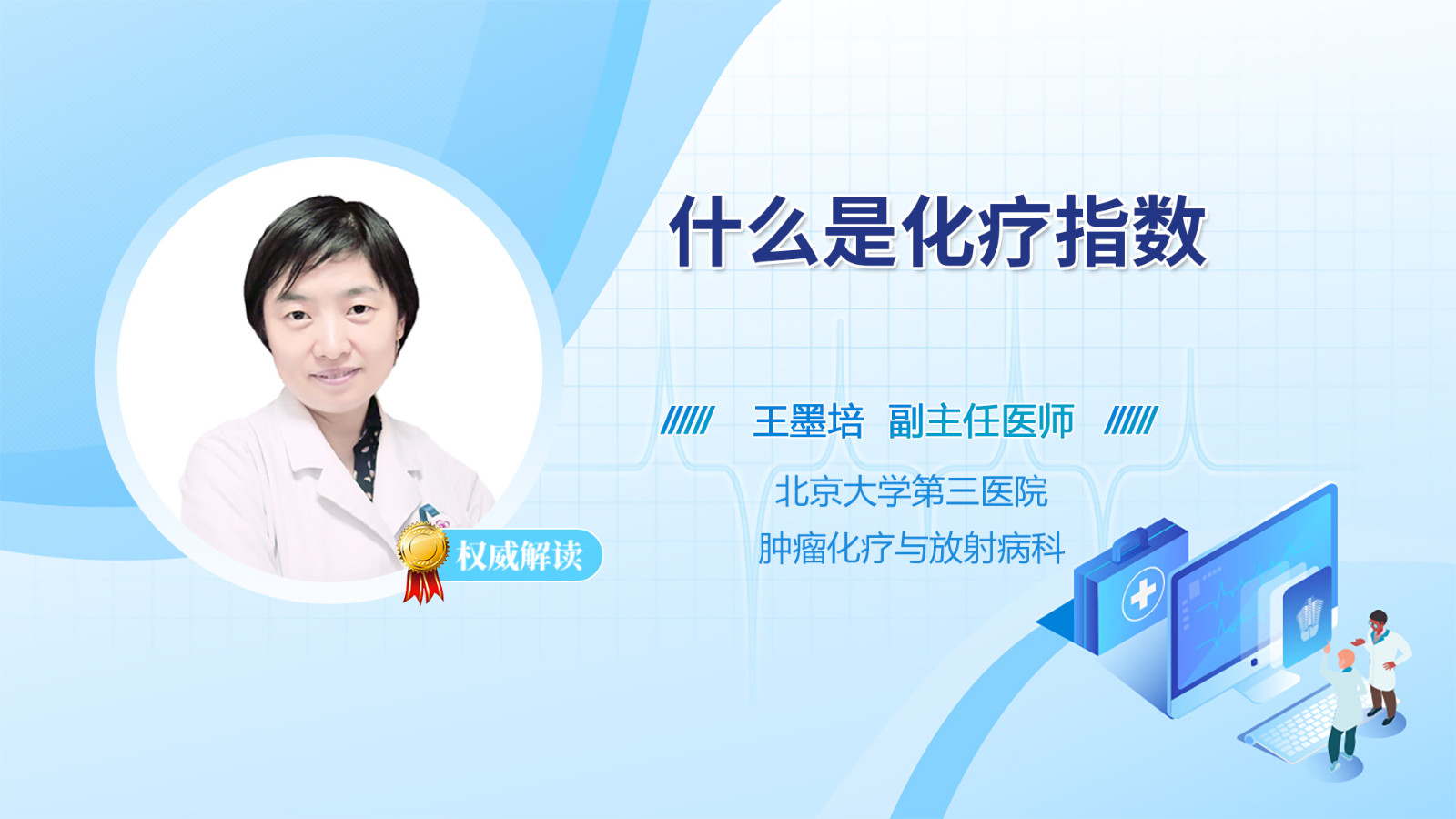 权威解读

什么是化疗指数

王墨培 副主任医师

北京大学第三医院

肿瘤化疗与放射病科